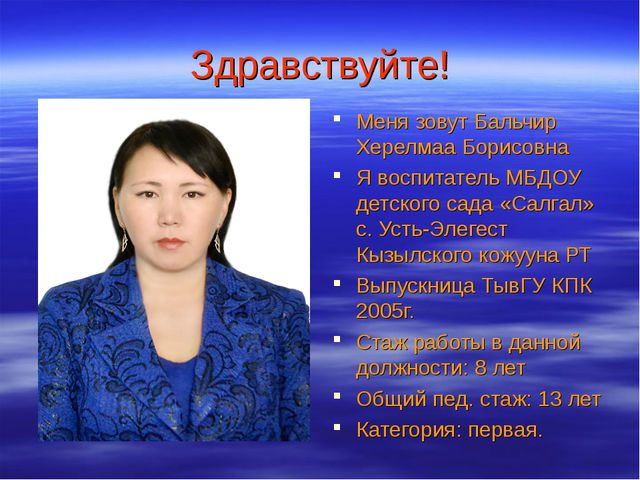 Здравствуйте!

- Меня зовут Бальчир Херелмаа Борисовна
- Я воспитатель МБДОУ детского сада «Салгал» с. Усть-Элегест Кызылского кожууна РТ
- Выпускница ТывГУ КПК 2005г.
- Стаж работы в данной должности: 8 лет
- Общий пед. стаж: 13 лет
- Категория: первая.